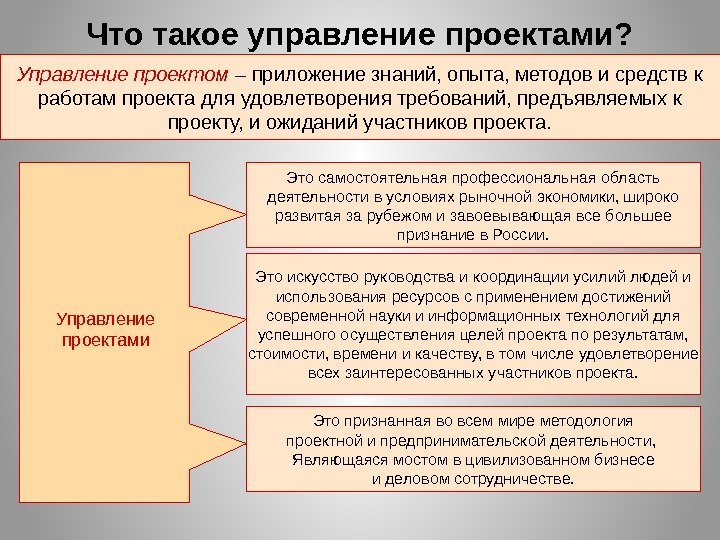 Что такое управление проектами?

Управление проектом – приложение знаний, опыта, методов и средств к работам проекта для удовлетворения требований, предъявляемых к проекту, и ожиданий участников проекта.

Управление проектами

Это самостоятельная профессиональная область деятельности в условиях рыночной экономики, широко развитая за рубежом и завоевывающая все большее признание в России.

Это искусство руководства и координации усилий людей и использования ресурсов с применением достижений современной науки и информационных технологий для успешного осуществления целей проекта по результатам, стоимости, времени и качеству, в том числе удовлетворение всех заинтересованных участников проекта.

Это признанная во всем мире методология проектной и предпринимательской деятельности, Являющаяся мостом в цивилизованном бизнесе и деловом сотрудничестве.